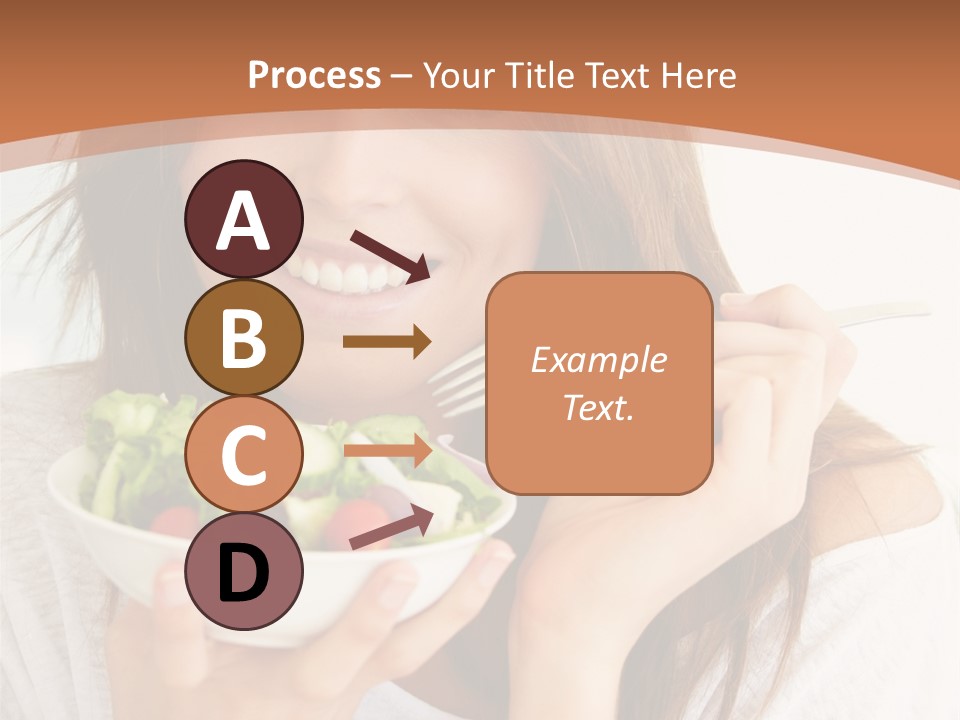 Process – Your Title Text Here

A

B

C

D

Example Text.